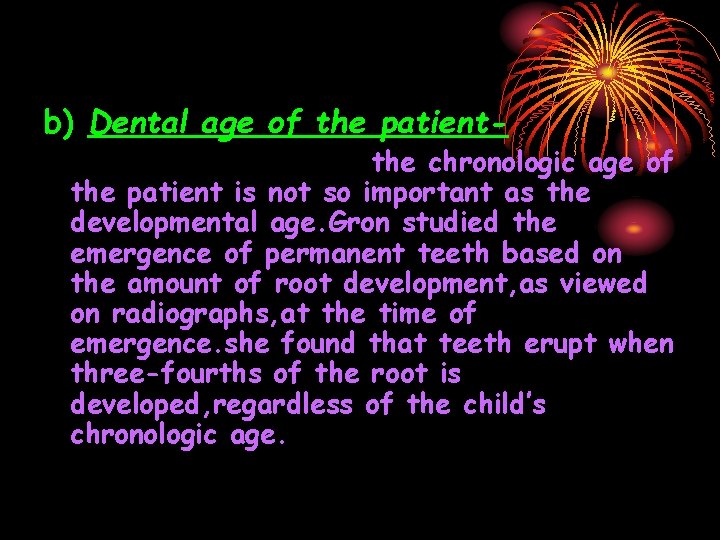 b) Dental age of the patient-

the chronologic age of the patient is not so important as the developmental age.Gron studied the emergence of permanent teeth based on the amount of root development,as viewed on radiographs,at the time of emergence.she found that teeth erupt when three-fourths of the root is developed,regardless of the child's chronologic age.